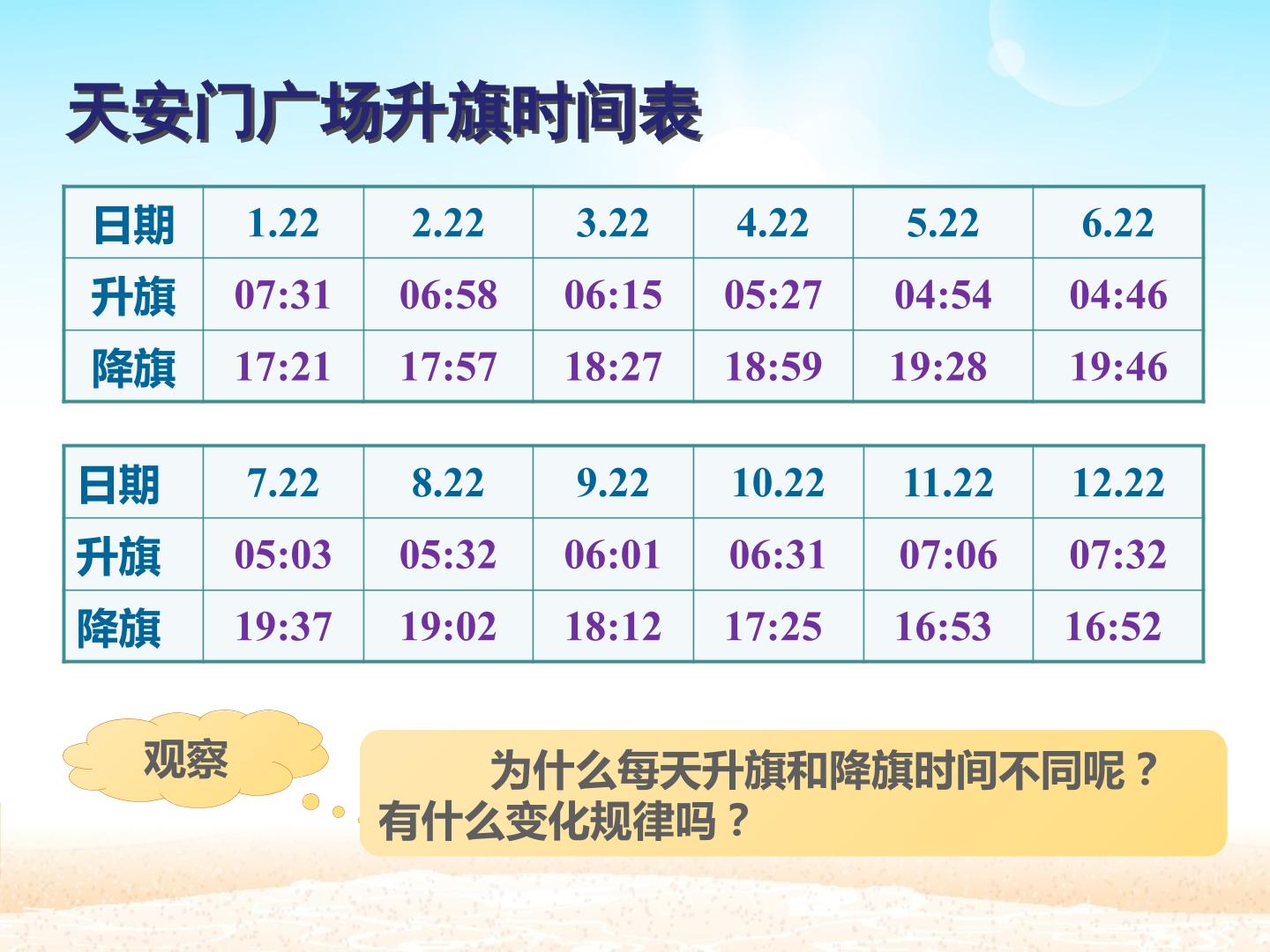 天安门广场升旗时间表

| 日期 | 1.22 | 2.22 | 3.22 | 4.22 | 5.22 | 6.22 |
|---|---|---|---|---|---|---|
| 升旗 | 07:31 | 06:58 | 06:15 | 05:27 | 04:54 | 04:46 |
| 降旗 | 17:21 | 17:57 | 18:27 | 18:59 | 19:28 | 19:46 |

| 日期 | 7.22 | 8.22 | 9.22 | 10.22 | 11.22 | 12.22 |
|---|---|---|---|---|---|---|
| 升旗 | 05:03 | 05:32 | 06:01 | 06:31 | 07:06 | 07:32 |
| 降旗 | 19:37 | 19:02 | 18:12 | 17:25 | 16:53 | 16:52 |

观察

为什么每天升旗和降旗时间不同呢？有什么变化规律吗？